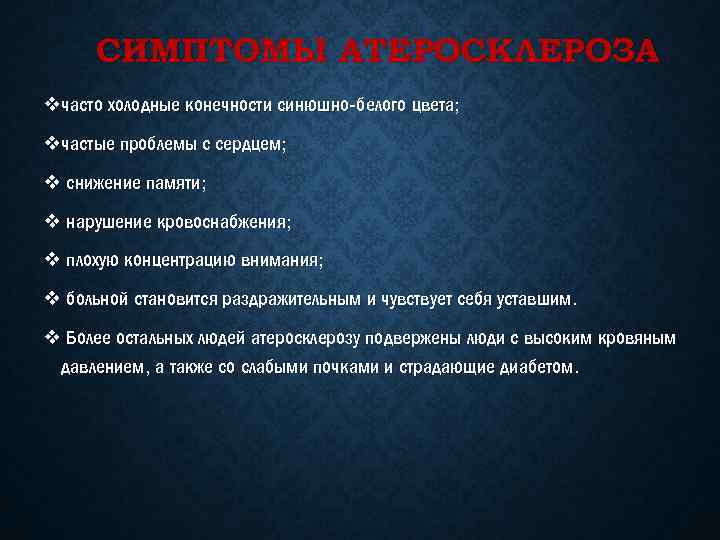 СИМПТОМЫ АТЕРОСКЛЕРОЗА

❖часто холодные конечности синюшно-белого цвета;

❖частые проблемы с сердцем;

❖ снижение памяти;

❖ нарушение кровоснабжения;

❖ плохую концентрацию внимания;

❖ больной становится раздражительным и чувствует себя уставшим.

❖ Более остальных людей атеросклерозу подвержены люди с высоким кровяным давлением, а также со слабыми почками и страдающие диабетом.